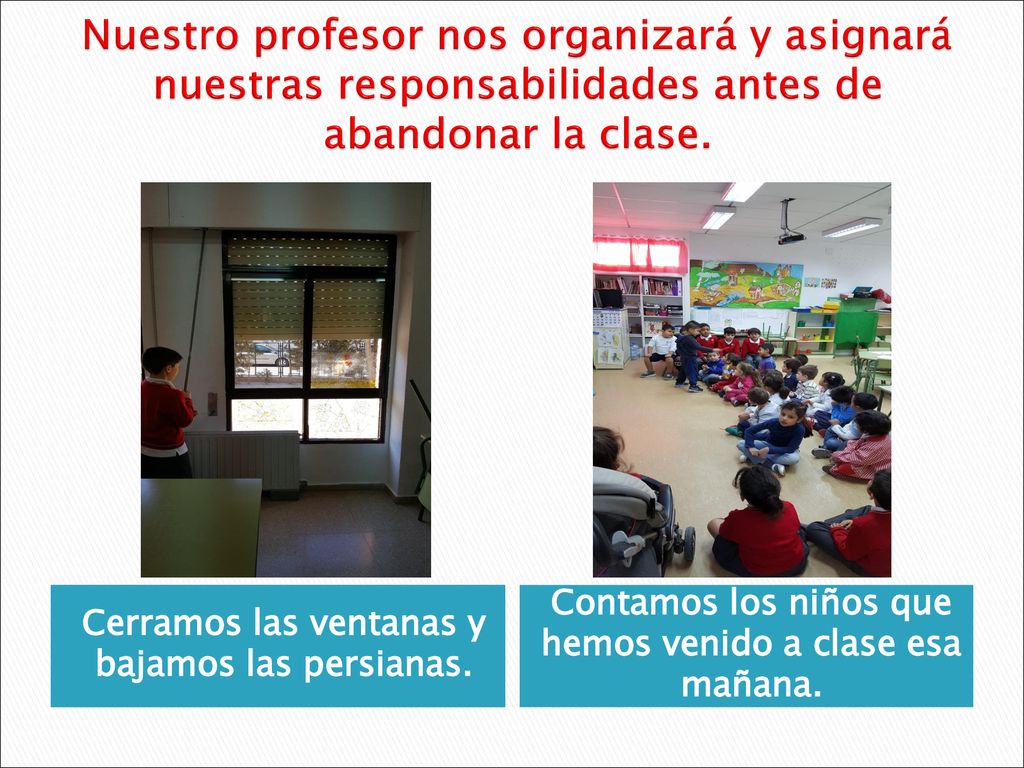 Nuestro profesor nos organizará y asignará nuestras responsabilidades antes de abandonar la clase.

Cerramos las ventanas y bajamos las persianas.

Contamos los niños que hemos venido a clase esa mañana.